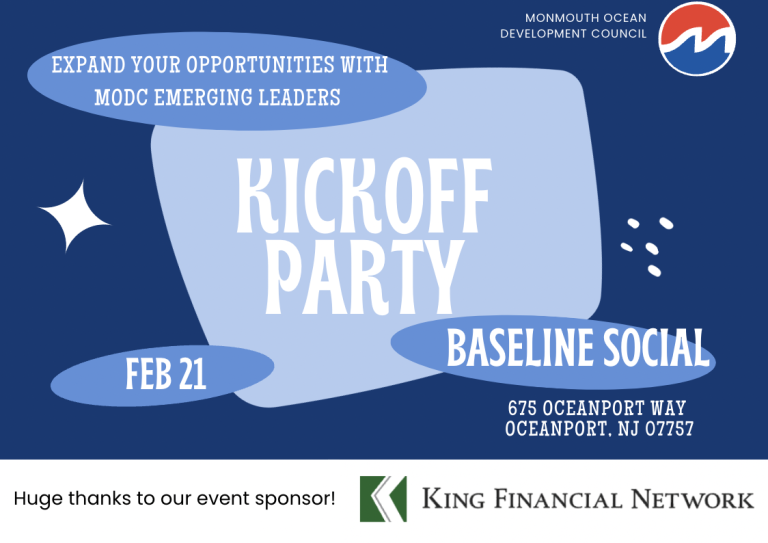 MONMOUTH OCEAN DEVELOPMENT COUNCIL

EXPAND YOUR OPPORTUNITIES WITH MODC EMERGING LEADERS

KICKOFF PARTY

FEB 21

BASELINE SOCIAL

675 OCEANPORT WAY
OCEANPORT, NJ 07757

Huge thanks to our event sponsor!

KING FINANCIAL NETWORK